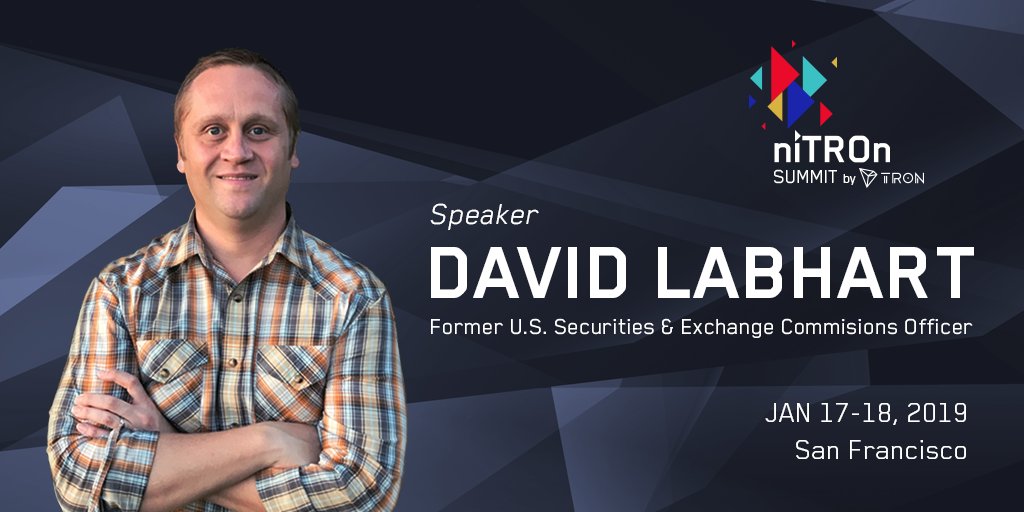 niTROn
SUMMIT by TRON

Speaker
DAVID LABHART
Former U.S. Securities & Exchange Commisions Officer

JAN 17-18, 2019
San Francisco